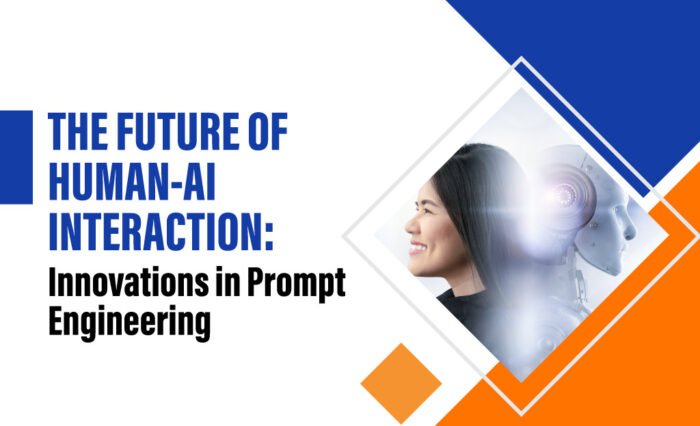 THE FUTURE OF HUMAN-AI INTERACTION:

Innovations in Prompt Engineering